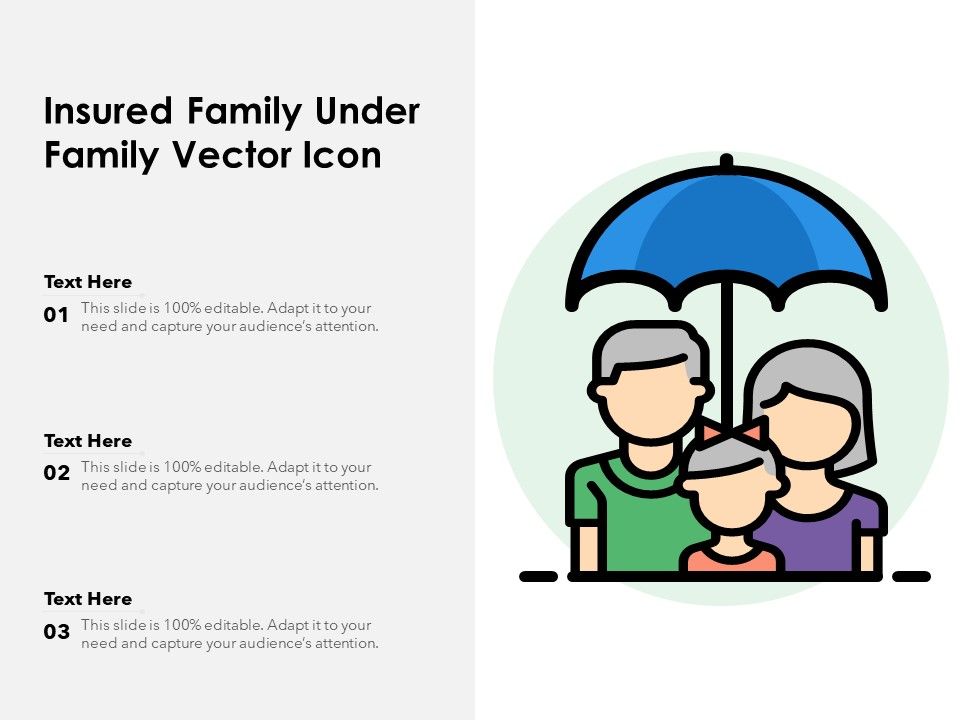 Insured Family Under Family Vector Icon

Text Here
01 This slide is 100% editable. Adapt it to your need and capture your audience's attention.

Text Here
02 This slide is 100% editable. Adapt it to your need and capture your audience's attention.

Text Here
03 This slide is 100% editable. Adapt it to your need and capture your audience's attention.